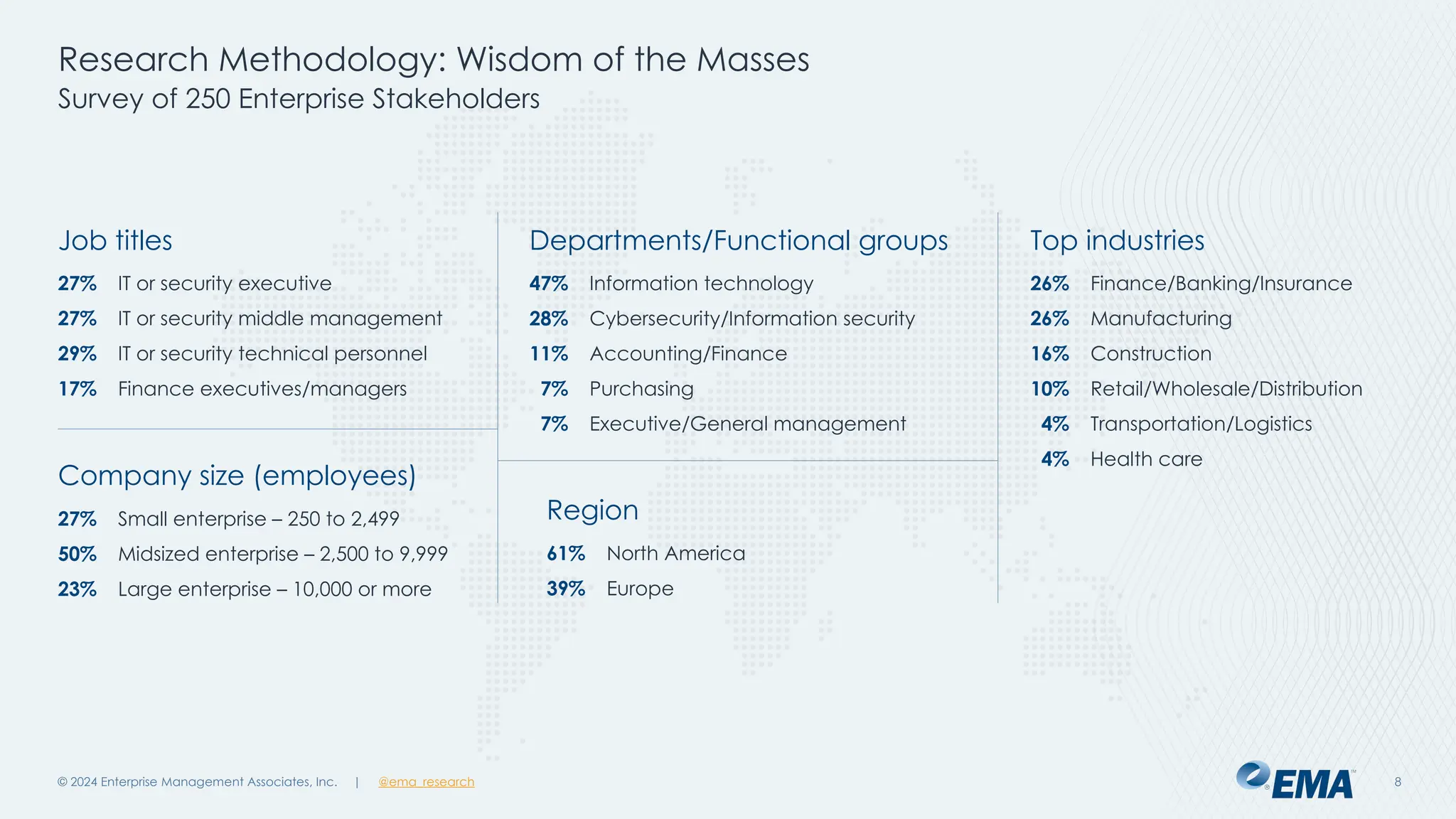 Research Methodology: Wisdom of the Masses
Survey of 250 Enterprise Stakeholders

Job titles

27% IT or security executive
27% IT or security middle management
29% IT or security technical personnel
17% Finance executives/managers

Company size (employees)

27% Small enterprise – 250 to 2,499
50% Midsized enterprise – 2,500 to 9,999
23% Large enterprise – 10,000 or more

Departments/Functional groups

47% Information technology
28% Cybersecurity/Information security
11% Accounting/Finance
7% Purchasing
7% Executive/General management

Region

61% North America
39% Europe

Top industries

26% Finance/Banking/Insurance
26% Manufacturing
16% Construction
10% Retail/Wholesale/Distribution
4% Transportation/Logistics
4% Health care

© 2024 Enterprise Management Associates, Inc. | @ema_research

EMA

8